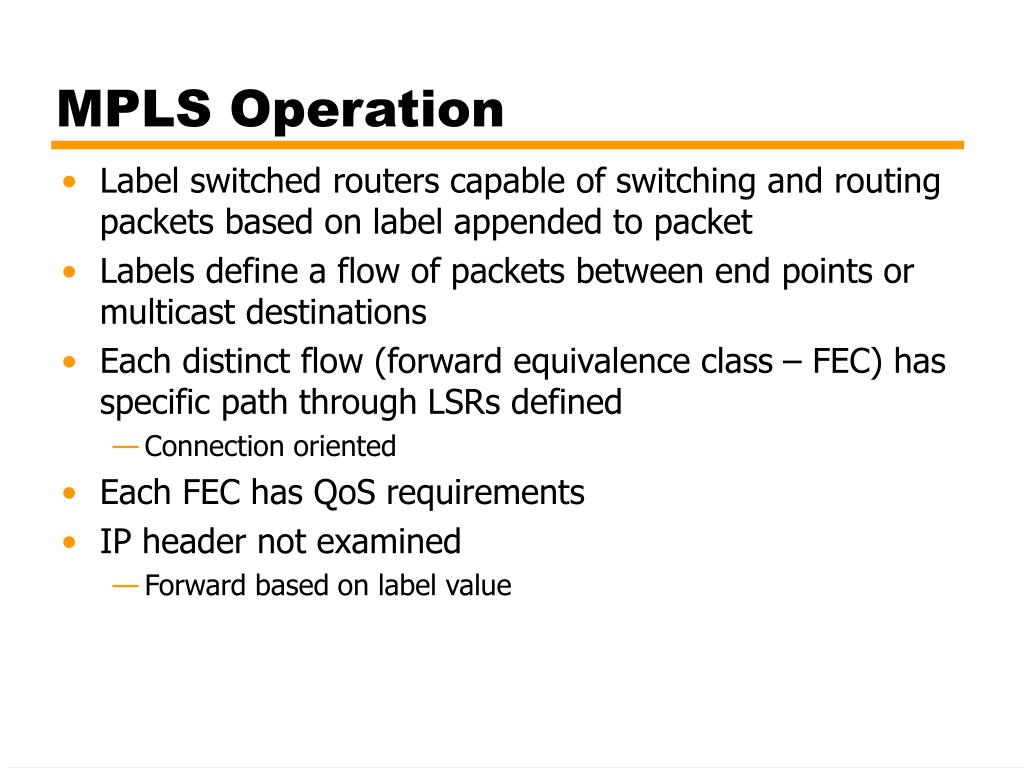 MPLS Operation

• Label switched routers capable of switching and routing packets based on label appended to packet
• Labels define a flow of packets between end points or multicast destinations
• Each distinct flow (forward equivalence class – FEC) has specific path through LSRs defined
— Connection oriented
• Each FEC has QoS requirements
• IP header not examined
— Forward based on label value